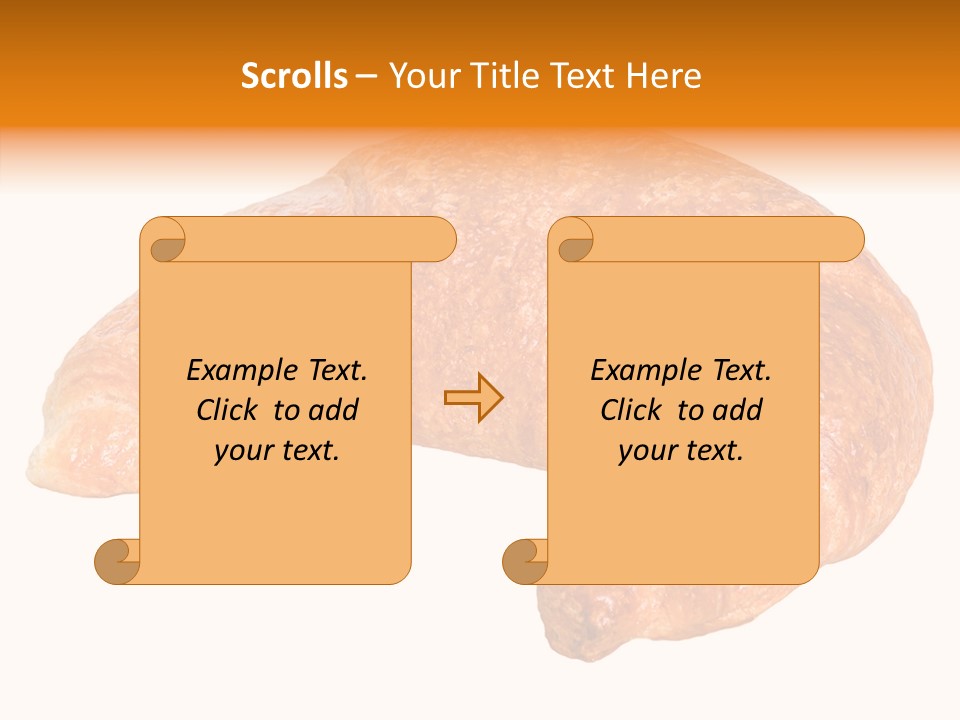 Scrolls – Your Title Text Here

Example Text. Click to add your text.

Example Text. Click to add your text.